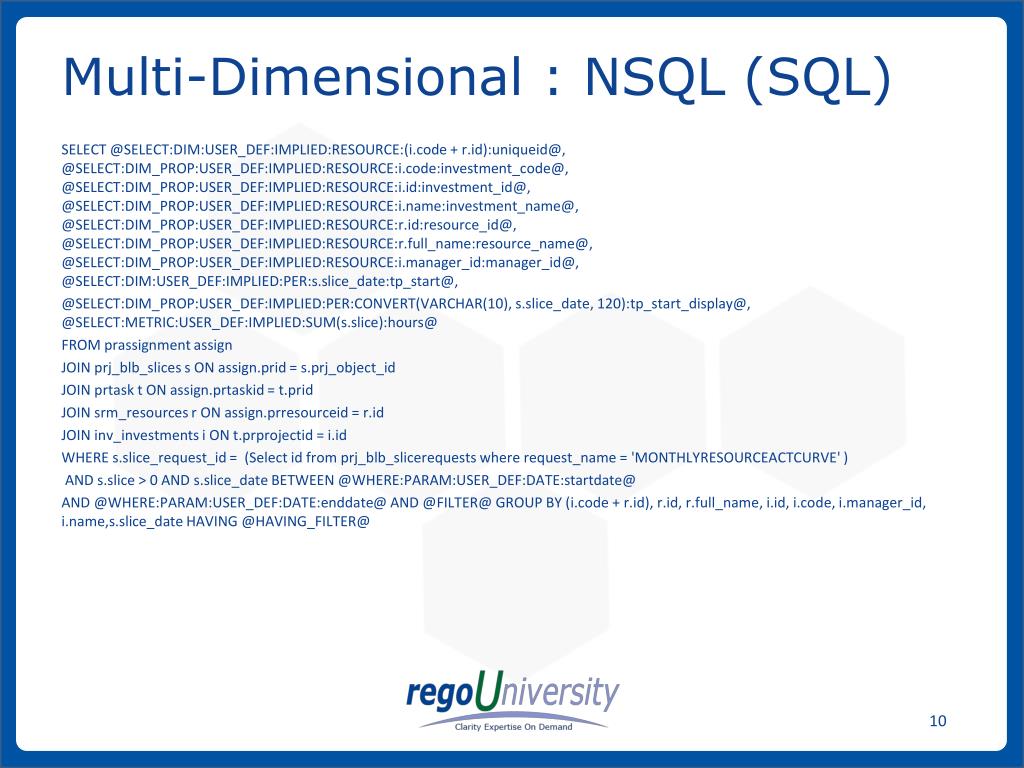 Multi-Dimensional : NSQL (SQL)

SELECT @SELECT:DIM:USER_DEF:IMPLIED:RESOURCE:(i.code + r.id):uniqueid@,
@SELECT:DIM_PROP:USER_DEF:IMPLIED:RESOURCE:i.code:investment_code@,
@SELECT:DIM_PROP:USER_DEF:IMPLIED:RESOURCE:i.id:investment_id@,
@SELECT:DIM_PROP:USER_DEF:IMPLIED:RESOURCE:i.name:investment_name@,
@SELECT:DIM_PROP:USER_DEF:IMPLIED:RESOURCE:r.id:resource_id@,
@SELECT:DIM_PROP:USER_DEF:IMPLIED:RESOURCE:r.full_name:resource_name@,
@SELECT:DIM_PROP:USER_DEF:IMPLIED:RESOURCE:i.manager_id:manager_id@,
@SELECT:DIM:USER_DEF:IMPLIED:PER:s.slice_date:tp_start@,
@SELECT:DIM_PROP:USER_DEF:IMPLIED:PER:CONVERT(VARCHAR(10), s.slice_date, 120):tp_start_display@,
@SELECT:METRIC:USER_DEF:IMPLIED:SUM(s.slice):hours@
FROM prassignment assign
JOIN prj_blb_slices s ON assign.prid = s.prj_object_id
JOIN prtask t ON assign.prtaskid = t.prid
JOIN srm_resources r ON assign.prresourceid = r.id
JOIN inv_investments i ON t.prprojectid = i.id
WHERE s.slice_request_id = (Select id from prj_blb_slicerequests where request_name = 'MONTHLYRESOURCEACTCURVE' )
AND s.slice > 0 AND s.slice_date BETWEEN @WHERE:PARAM:USER_DEF:DATE:startdate@
AND @WHERE:PARAM:USER_DEF:DATE:enddate@ AND @FILTER@ GROUP BY (i.code + r.id), r.id, r.full_name, i.id, i.code, i.manager_id, i.name,s.slice_date HAVING @HAVING_FILTER@

regoUniversity
Clarity Expertise On Demand

10